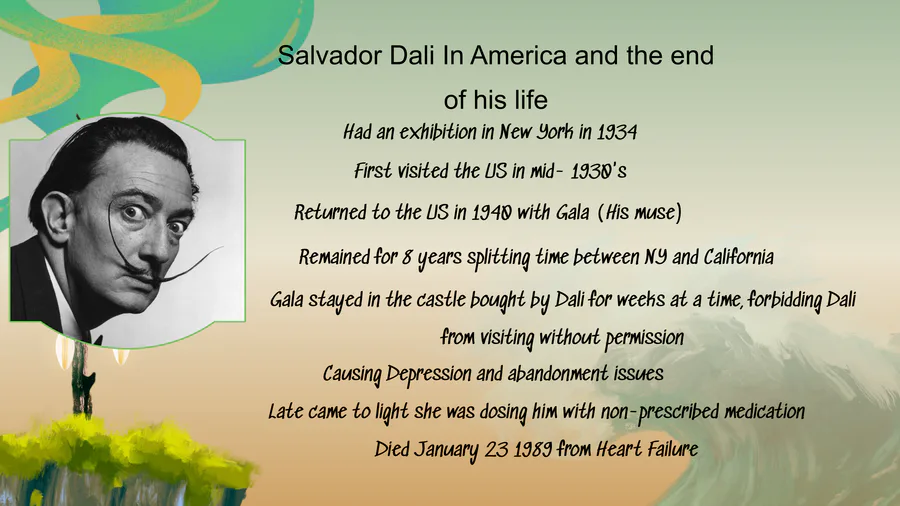 Salvador Dali In America and the end of his life

Had an exhibition in New York in 1934

First visited the US in mid- 1930's

Returned to the US in 1940 with Gala (His muse)

Remained for 8 years splitting time between NY and California

Gala stayed in the castle bought by Dali for weeks at a time, forbidding Dali from visiting without permission

Causing Depression and abandonment issues

Late came to light she was dosing him with non-prescribed medication

Died January 23 1989 from Heart Failure